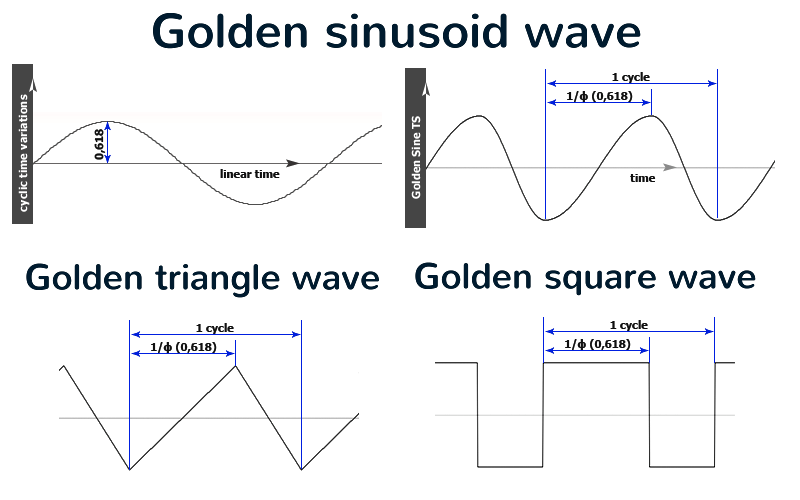 Golden sinusoid wave

cyclic time variations
0,618
linear time

Golden Sine TS
1 cycle
1/ϕ (0,618)
time

Golden triangle wave
1 cycle
1/ϕ (0,618)

Golden square wave
1 cycle
1/ϕ (0,618)